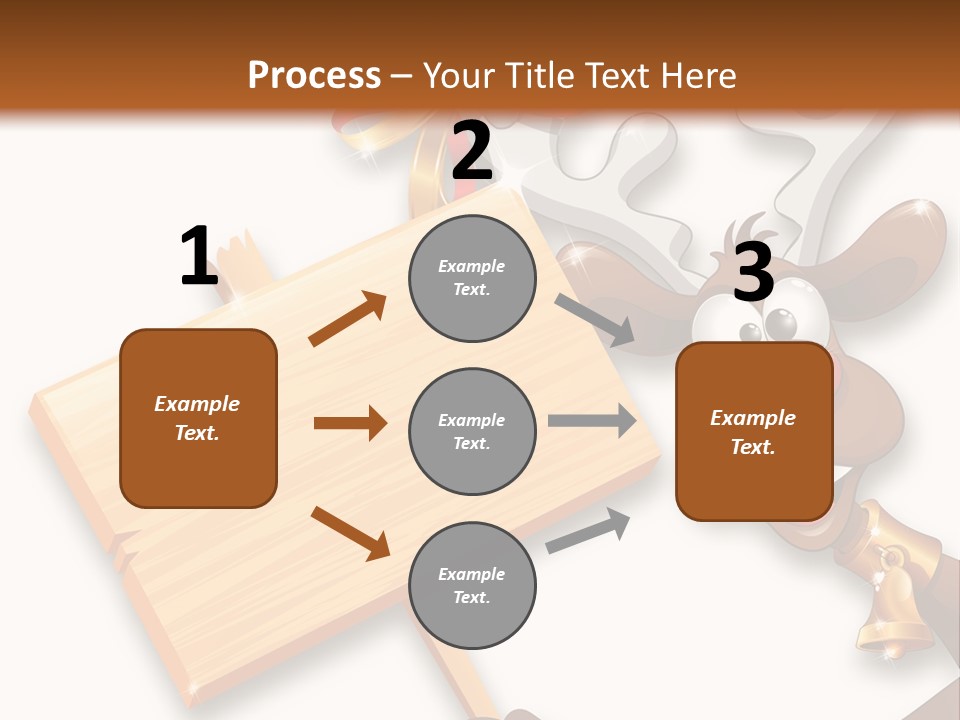 Process – Your Title Text Here

1

Example Text.

2

Example Text.

Example Text.

Example Text.

3

Example Text.